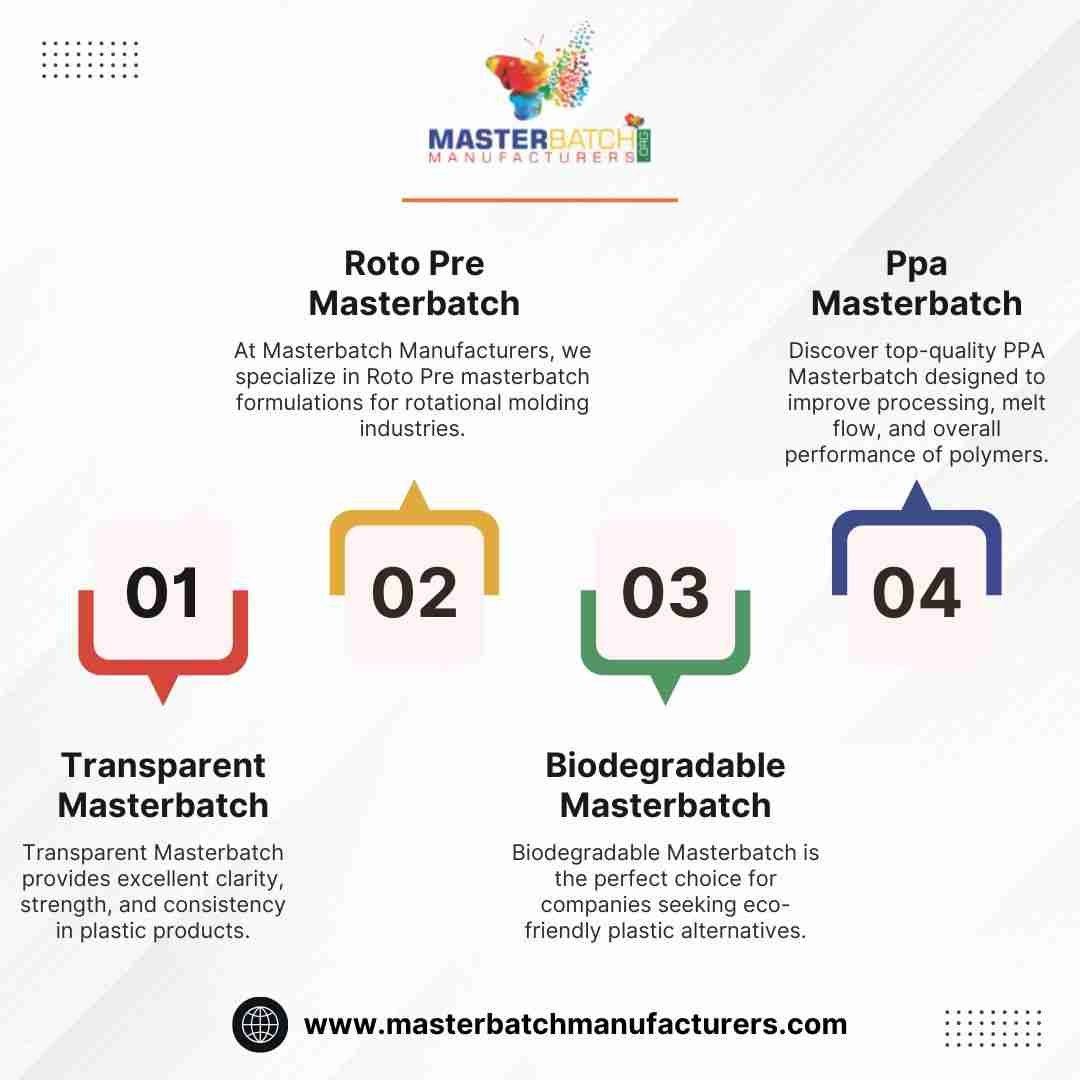 MASTERBATCH MANUFACTURERS .ORG

Roto Pre Masterbatch

At Masterbatch Manufacturers, we specialize in Roto Pre masterbatch formulations for rotational molding industries.

Ppa Masterbatch

Discover top-quality PPA Masterbatch designed to improve processing, melt flow, and overall performance of polymers.

01

02

03

04

Transparent Masterbatch

Transparent Masterbatch provides excellent clarity, strength, and consistency in plastic products.

Biodegradable Masterbatch

Biodegradable Masterbatch is the perfect choice for companies seeking eco-friendly plastic alternatives.

www.masterbatchmanufacturers.com